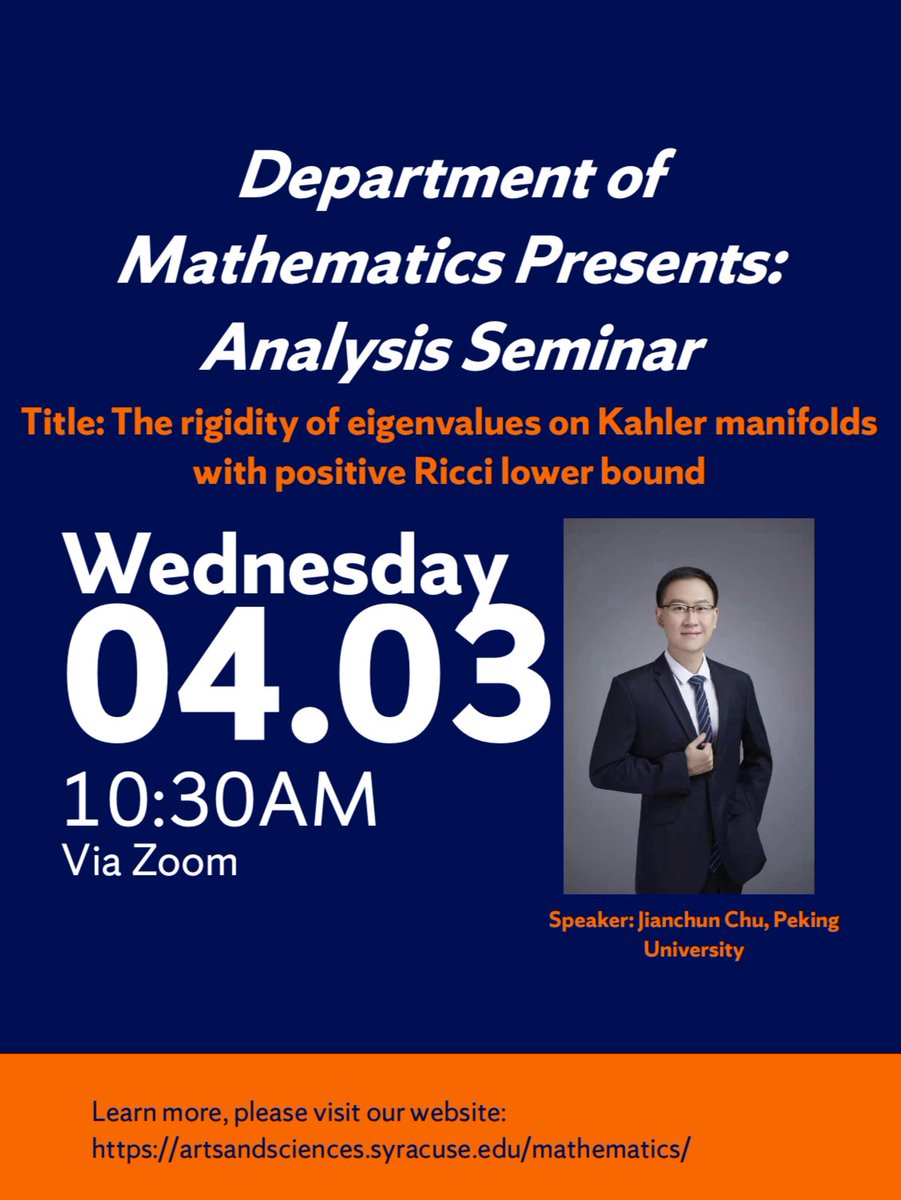 Department of Mathematics Presents: Analysis Seminar

Title: The rigidity of eigenvalues on Kahler manifolds with positive Ricci lower bound

Wednesday
04.03
10:30AM
Via Zoom

Speaker: Jianchun Chu, Peking University

Learn more, please visit our website:
https://artsandsciences.syracuse.edu/mathematics/